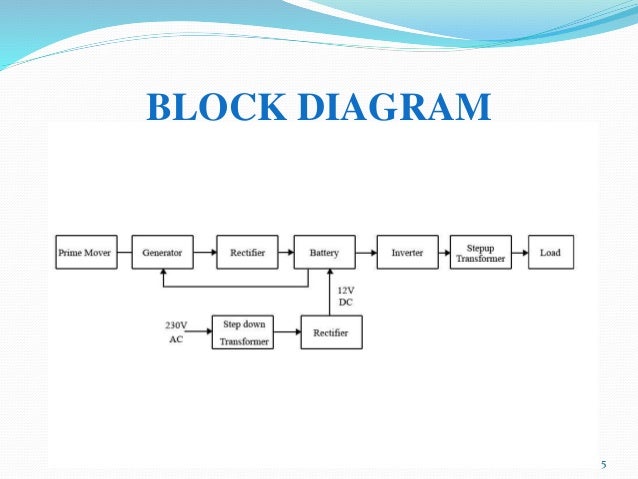 BLOCK DIAGRAM

Prime Mover

Generator

Rectifier

Battery

Inverter

Stepup Transformer

Load

12V DC

230V AC

Step down Transformer

Rectifier

5